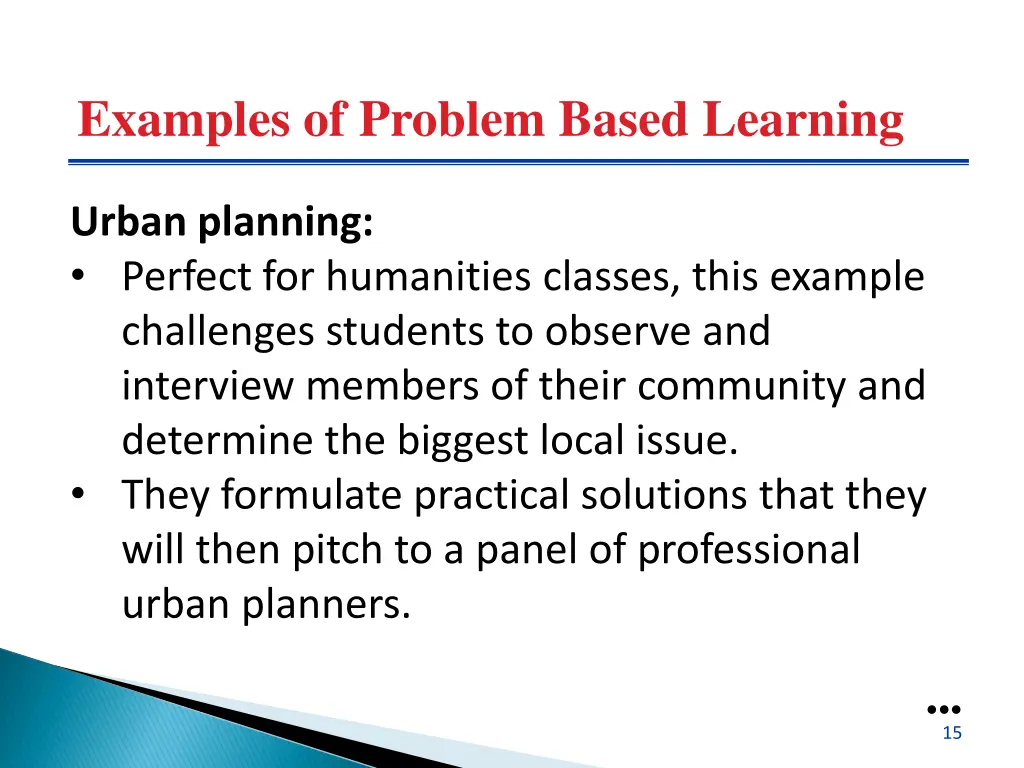 Examples of Problem Based Learning

Urban planning:
• Perfect for humanities classes, this example challenges students to observe and interview members of their community and determine the biggest local issue.
• They formulate practical solutions that they will then pitch to a panel of professional urban planners.

15